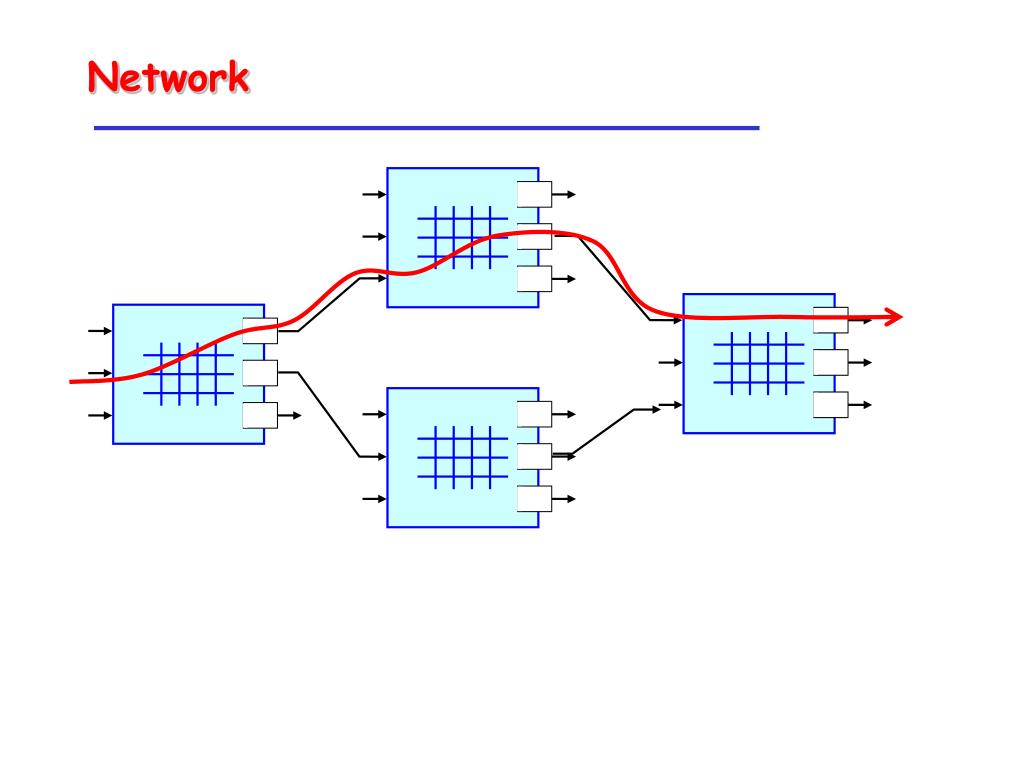 Network